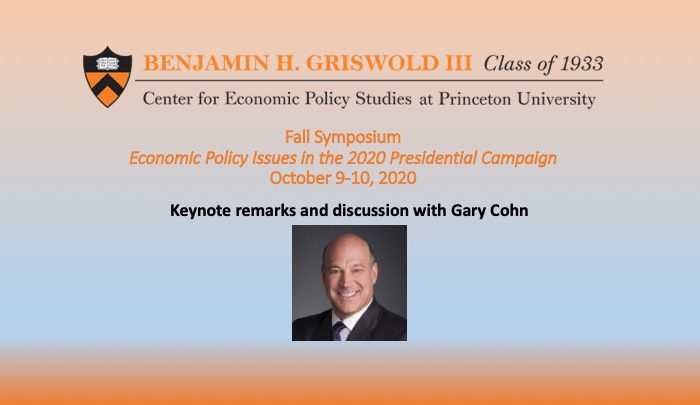 BENJAMIN H. GRISWOLD III Class of 1933

Center for Economic Policy Studies at Princeton University

Fall Symposium
Economic Policy Issues in the 2020 Presidential Campaign
October 9-10, 2020

Keynote remarks and discussion with Gary Cohn